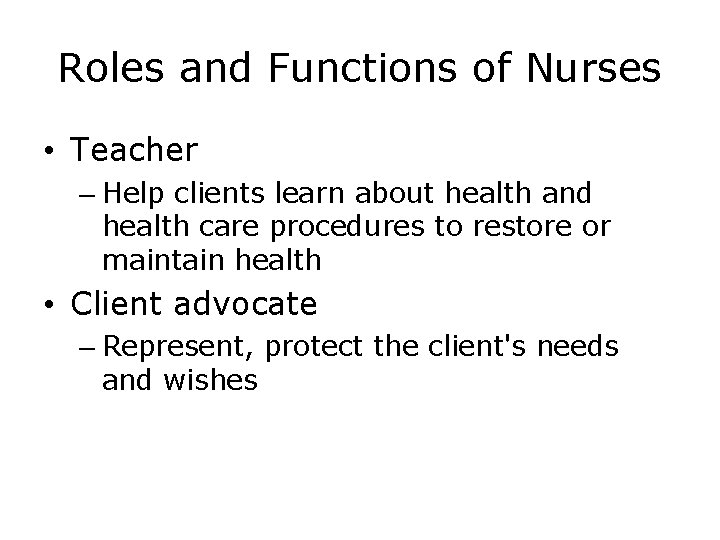 Roles and Functions of Nurses

• Teacher
– Help clients learn about health and health care procedures to restore or maintain health

• Client advocate
– Represent, protect the client's needs and wishes